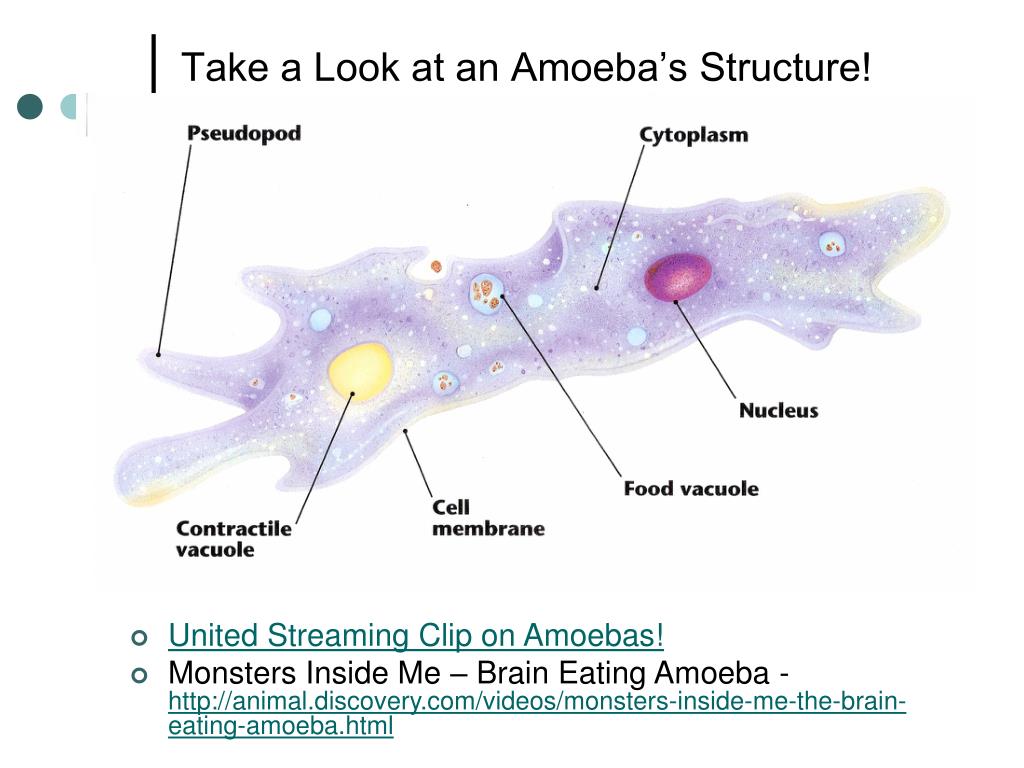 Take a Look at an Amoeba's Structure!

Pseudopod

Cytoplasm

Nucleus

Food vacuole

Cell membrane

Contractile vacuole

United Streaming Clip on Amoebas!

Monsters Inside Me – Brain Eating Amoeba - http://animal.discovery.com/videos/monsters-inside-me-the-brain-eating-amoeba.html